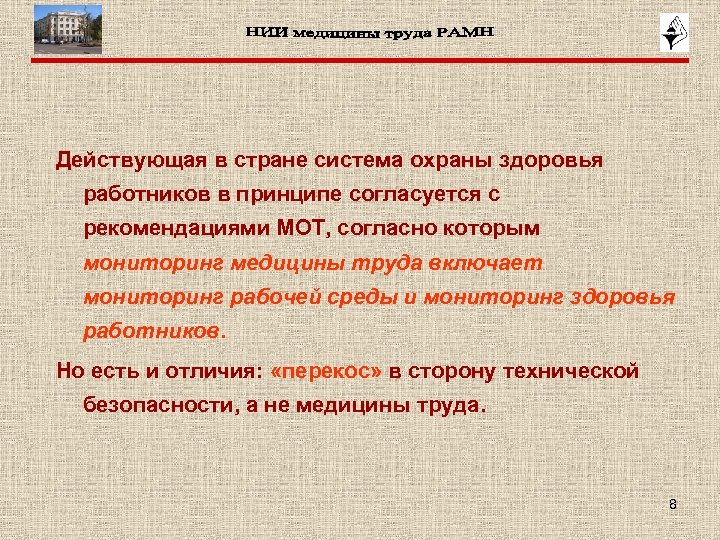 НИИ медицины труда РАМН

Действующая в стране система охраны здоровья работников в принципе согласуется с рекомендациями МОТ, согласно которым мониторинг медицины труда включает мониторинг рабочей среды и мониторинг здоровья работников.

Но есть и отличия: «перекос» в сторону технической безопасности, а не медицины труда.

8